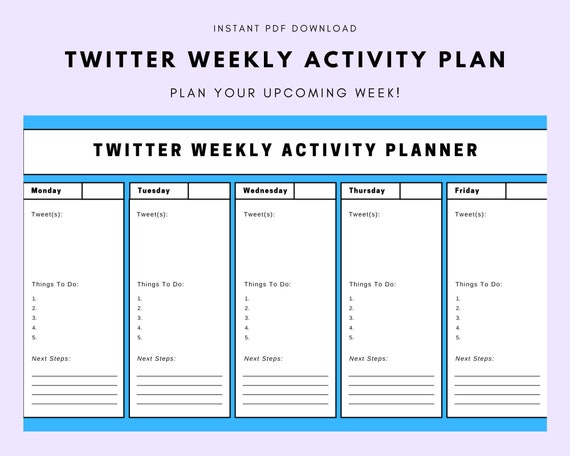 INSTANT PDF DOWNLOAD

TWITTER WEEKLY ACTIVITY PLAN

PLAN YOUR UPCOMING WEEK!

TWITTER WEEKLY ACTIVITY PLANNER

Monday

Tweet(s):

Things To Do:
1.
2.
3.
4.
5.

Next Steps:

Tuesday

Tweet(s):

Things To Do:
1.
2.
3.
4.
5.

Next Steps:

Wednesday

Tweet(s):

Things To Do:
1.
2.
3.
4.
5.

Next Steps:

Thursday

Tweet(s):

Things To Do:
1.
2.
3.
4.
5.

Next Steps:

Friday

Tweet(s):

Things To Do:
1.
2.
3.
4.
5.

Next Steps: